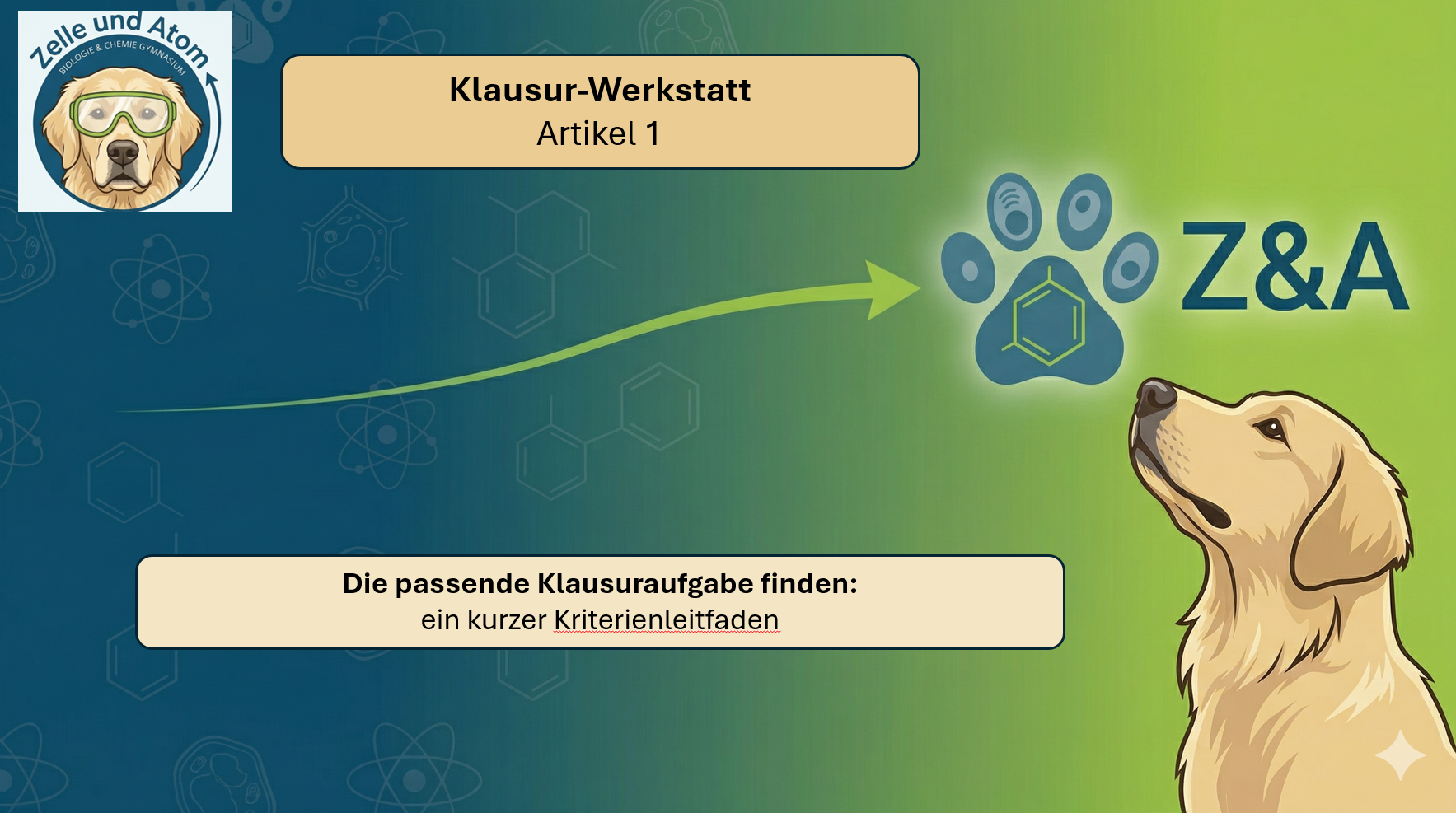 Zelle und Atom
BIOLOGIE & CHEMIE GYMNASIUM

Klausur-Werkstatt
Artikel 1

Z&A

Die passende Klausuraufgabe finden:
ein kurzer Kriterienleitfaden